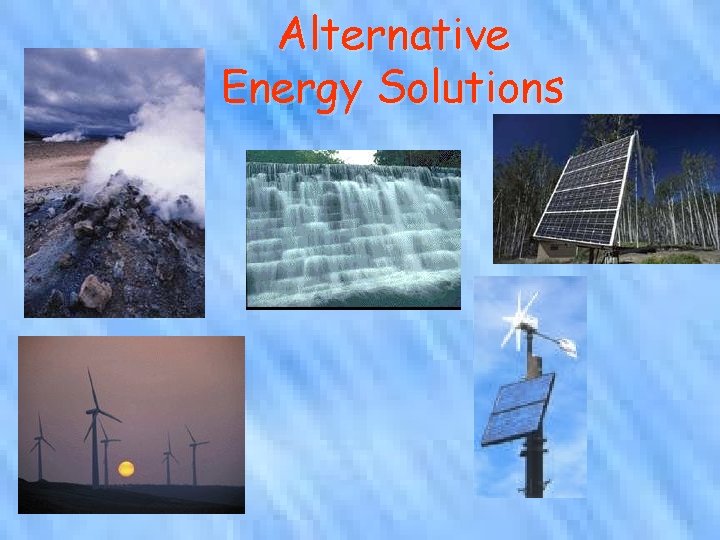 Alternative Energy Solutions